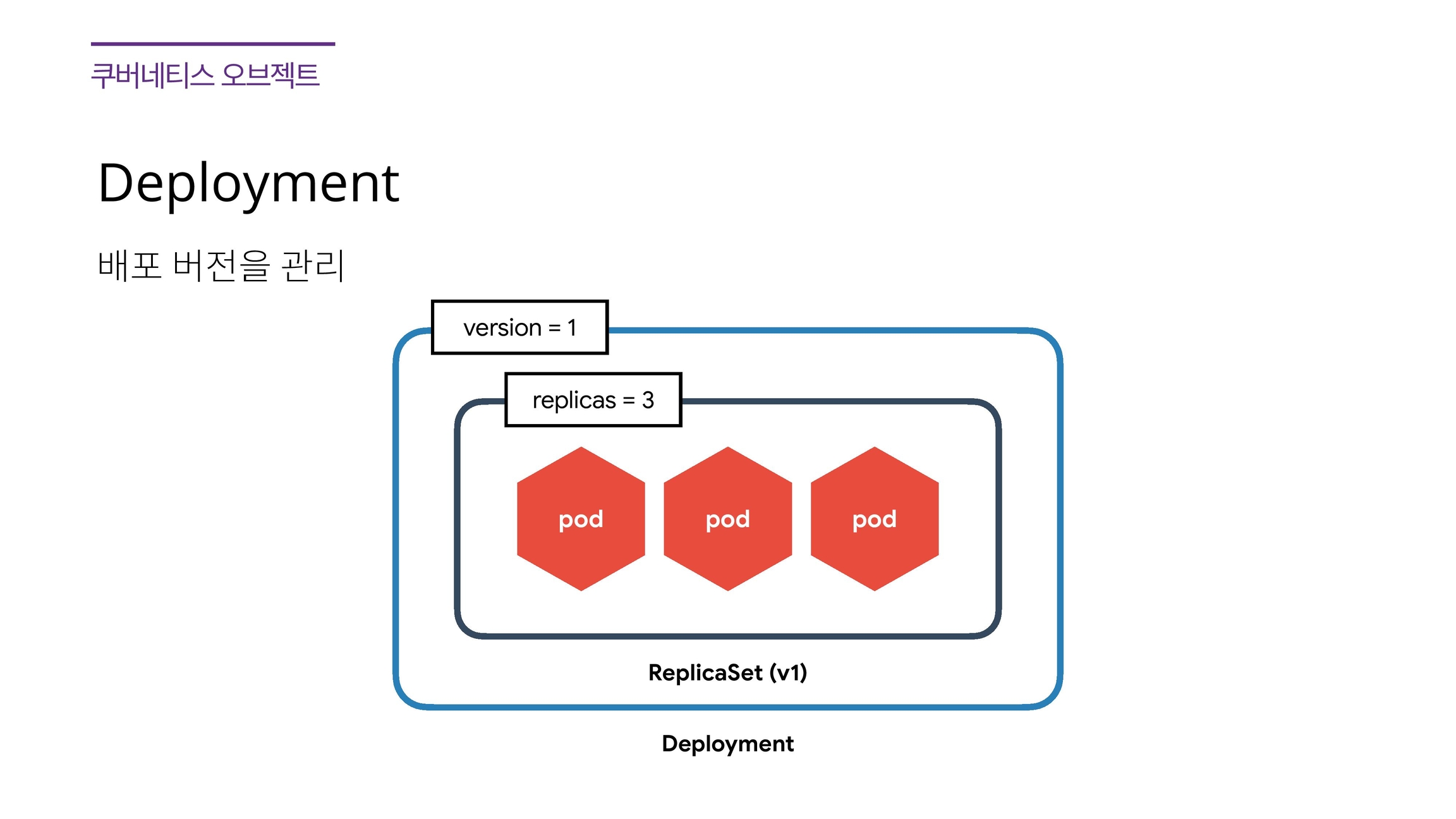 쿠버네티스 오브젝트

Deployment

배포 버전을 관리

version = 1

replicas = 3

pod

pod

pod

ReplicaSet (v1)

Deployment